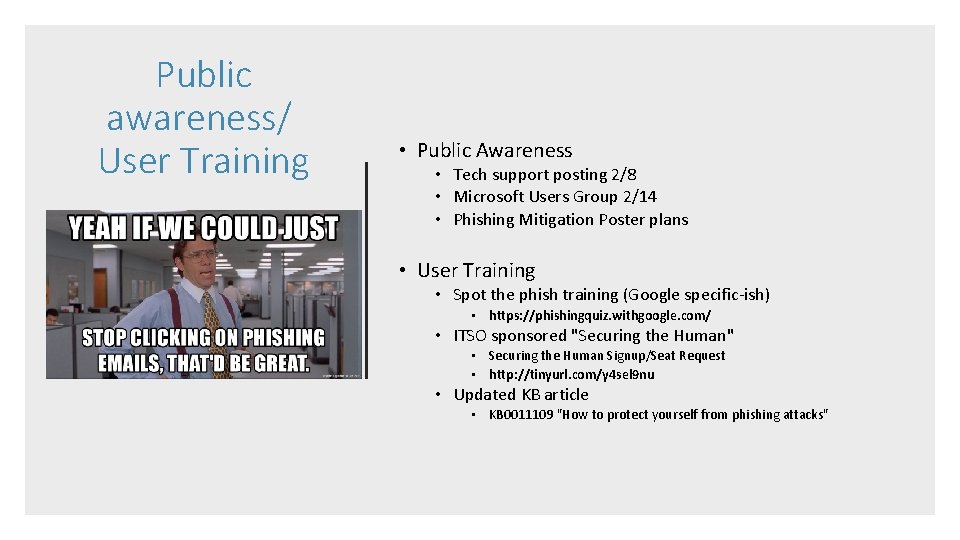 Public awareness/ User Training

YEAH IF WE COULD JUST

STOP CLICKING ON PHISHING EMAILS, THAT'D BE GREAT.

• Public Awareness
  • Tech support posting 2/8
  • Microsoft Users Group 2/14
  • Phishing Mitigation Poster plans

• User Training
  • Spot the phish training (Google specific-ish)
    • https://phishingquiz.withgoogle.com/
  • ITSO sponsored "Securing the Human"
    • Securing the Human Signup/Seat Request
    • http://tinyurl.com/y4sel9nu
  • Updated KB article
    • KB0011109 "How to protect yourself from phishing attacks"